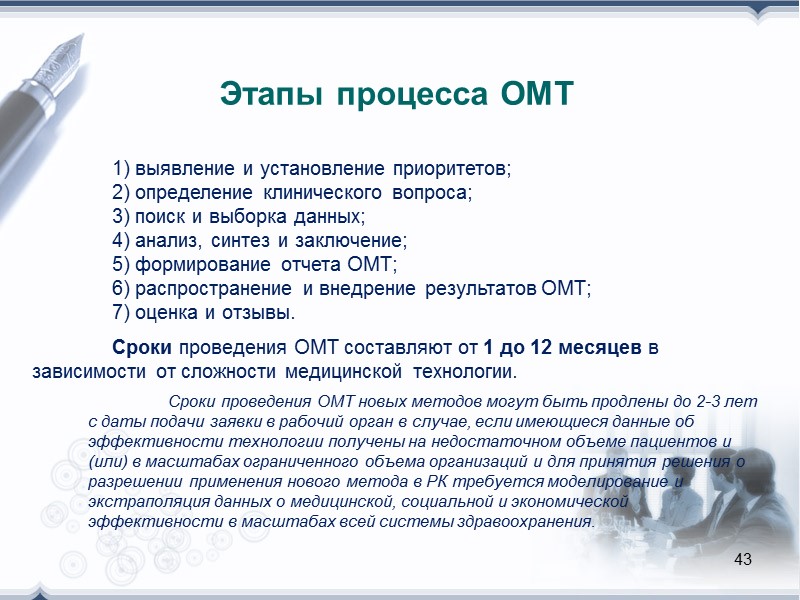 Этапы процесса ОМТ

1) выявление и установление приоритетов;
2) определение клинического вопроса;
3) поиск и выборка данных;
4) анализ, синтез и заключение;
5) формирование отчета ОМТ;
6) распространение и внедрение результатов ОМТ;
7) оценка и отзывы.

Сроки проведения ОМТ составляют от 1 до 12 месяцев в зависимости от сложности медицинской технологии.

Сроки проведения ОМТ новых методов могут быть продлены до 2-3 лет с даты подачи заявки в рабочий орган в случае, если имеющиеся данные об эффективности технологии получены на недостаточном объеме пациентов и (или) в масштабах ограниченного объема организаций и для принятия решения о разрешении применения нового метода в РК требуется моделирование и экстраполяция данных о медицинской, социальной и экономической эффективности в масштабах всей системы здравоохранения.

43